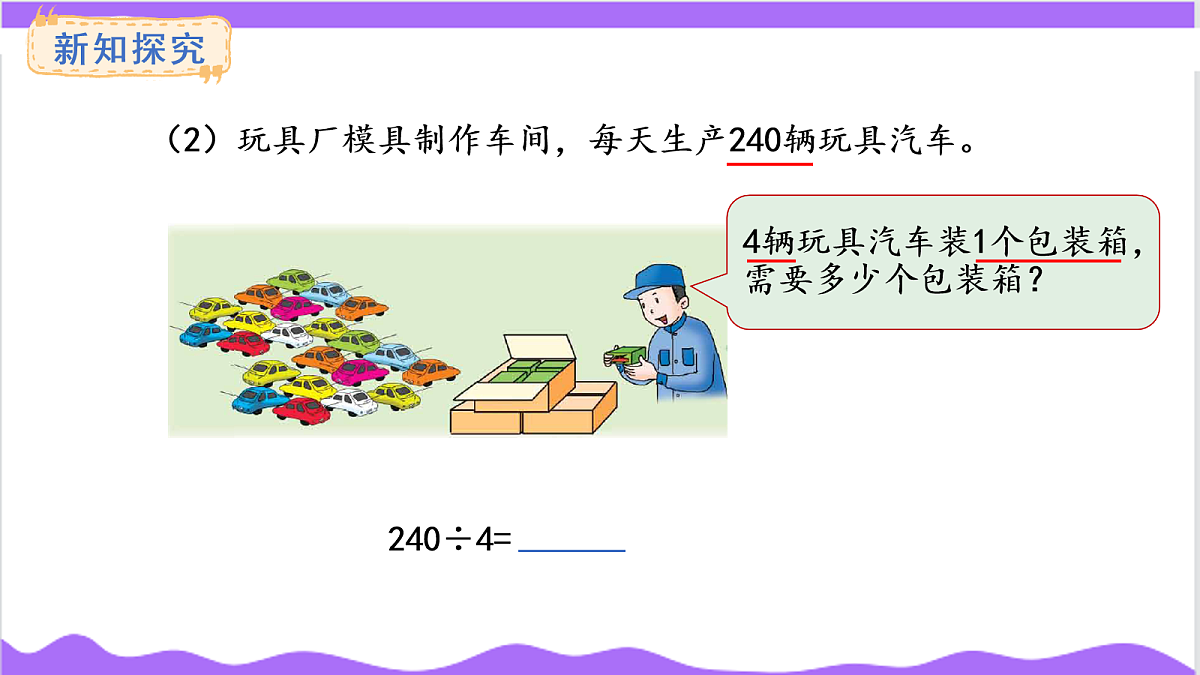 新知探究

（2）玩具厂模具制作车间，每天生产240辆玩具汽车。

4辆玩具汽车装1个包装箱，需要多少个包装箱？

$240 \div 4 =$ ______